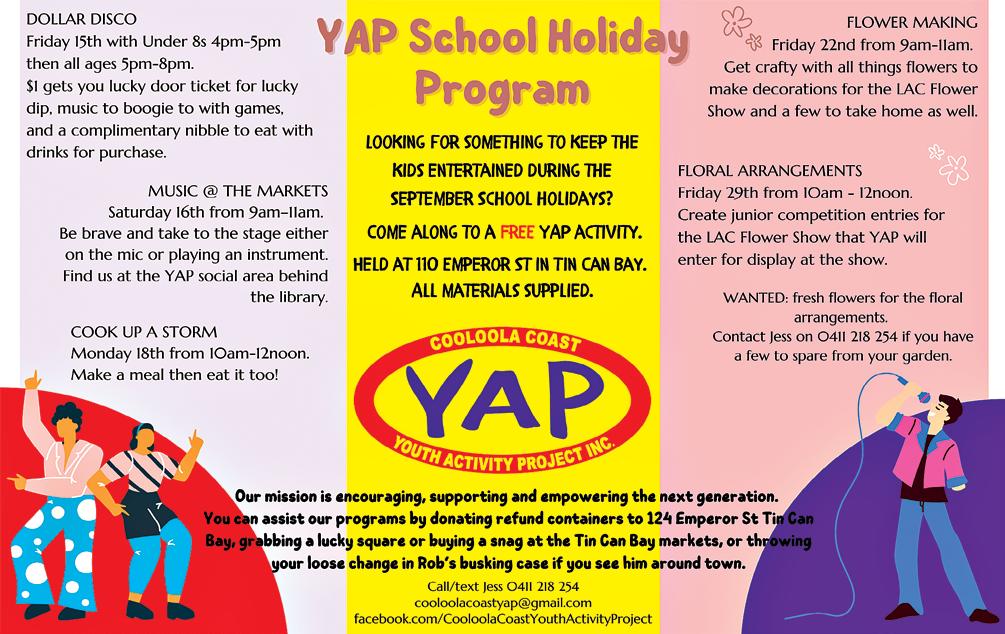 DOLLAR DISCO
Friday 15th with Under 8s 4pm-5pm then all ages 5pm-8pm.
$1 gets you lucky door ticket for lucky dip, music to boogie to with games, and a complimentary nibble to eat with drinks for purchase.

MUSIC @ THE MARKETS
Saturday 16th from 9am-11am.
Be brave and take to the stage either on the mic or playing an instrument. Find us at the YAP social area behind the library.

COOK UP A STORM
Monday 18th from 10am-12noon.
Make a meal then eat it too!

YAP School Holiday Program

LOOKING FOR SOMETHING TO KEEP THE KIDS ENTERTAINED DURING THE SEPTEMBER SCHOOL HOLIDAYS?

COME ALONG TO A FREE YAP ACTIVITY.

HELD AT 110 EMPEROR ST IN TIN CAN BAY. ALL MATERIALS SUPPLIED.

COOLOOLA COAST
YAP
YOUTH ACTIVITY PROJECT INC.

FLOWER MAKING
Friday 22nd from 9am-11am.
Get crafty with all things flowers to make decorations for the LAC Flower Show and a few to take home as well.

FLORAL ARRANGEMENTS
Friday 29th from 10am - 12noon.
Create junior competition entries for the LAC Flower Show that YAP will enter for display at the show.

WANTED: fresh flowers for the floral arrangements.
Contact Jess on 0411 218 254 if you have a few to spare from your garden.

Our mission is encouraging, supporting and empowering the next generation.
You can assist our programs by donating refund containers to 124 Emperor St Tin Can Bay, grabbing a lucky square or buying a snag at the Tin Can Bay markets, or throwing your loose change in Rob's busking case if you see him around town.

Call/text Jess 0411 218 254
cooloolacoastyap@gmail.com
facebook.com/CooloolaCoastYouthActivityProject